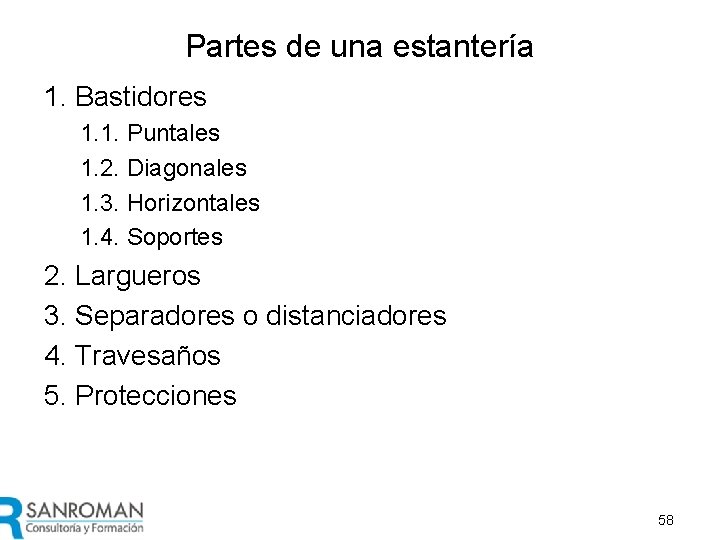 Partes de una estantería

1. Bastidores
1.1. Puntales
1.2. Diagonales
1.3. Horizontales
1.4. Soportes
2. Largueros
3. Separadores o distanciadores
4. Travesaños
5. Protecciones

SANROMAN
Consultoría y Formación

58